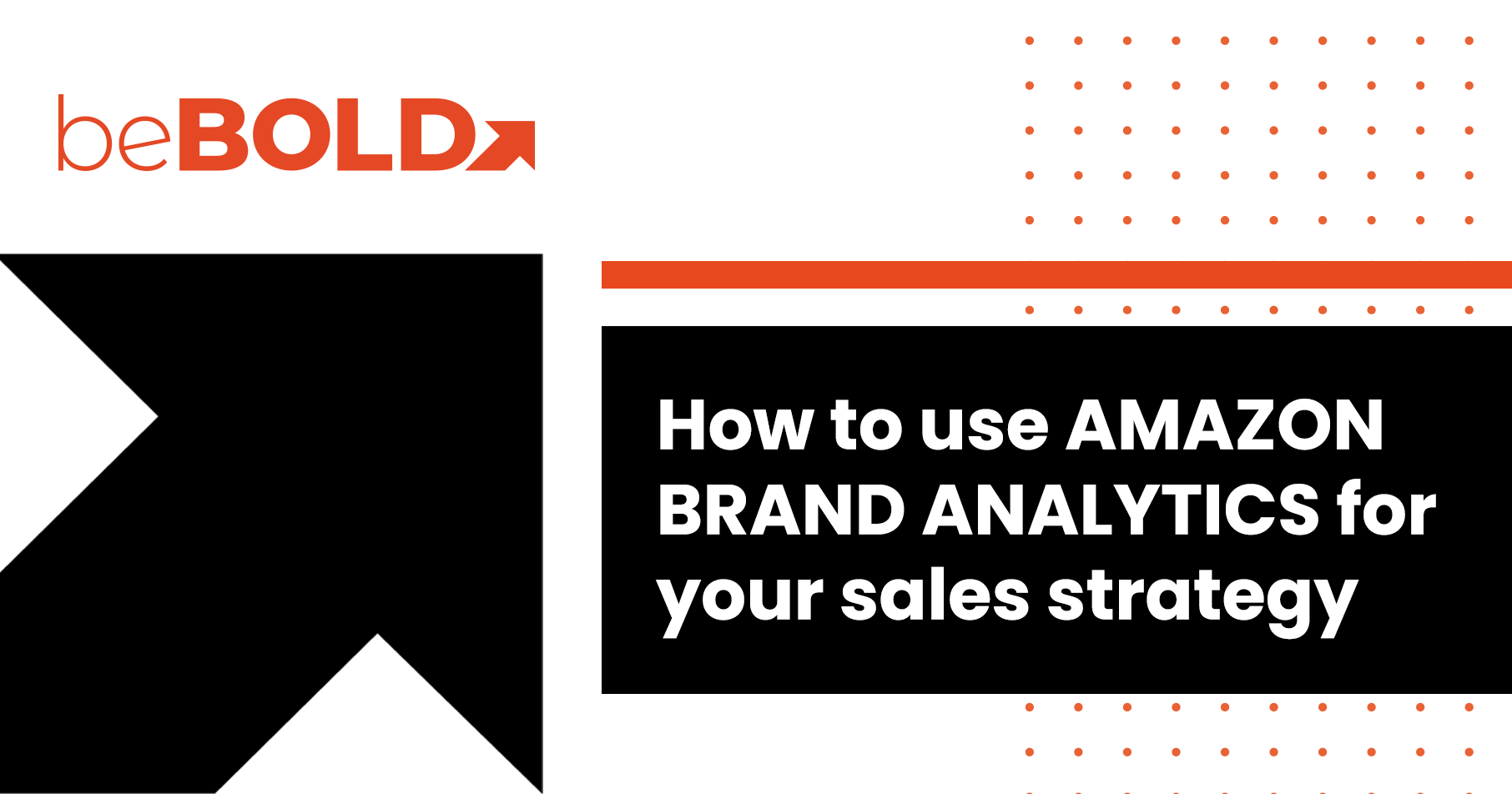 beBOLD

How to use AMAZON BRAND ANALYTICS for your sales strategy